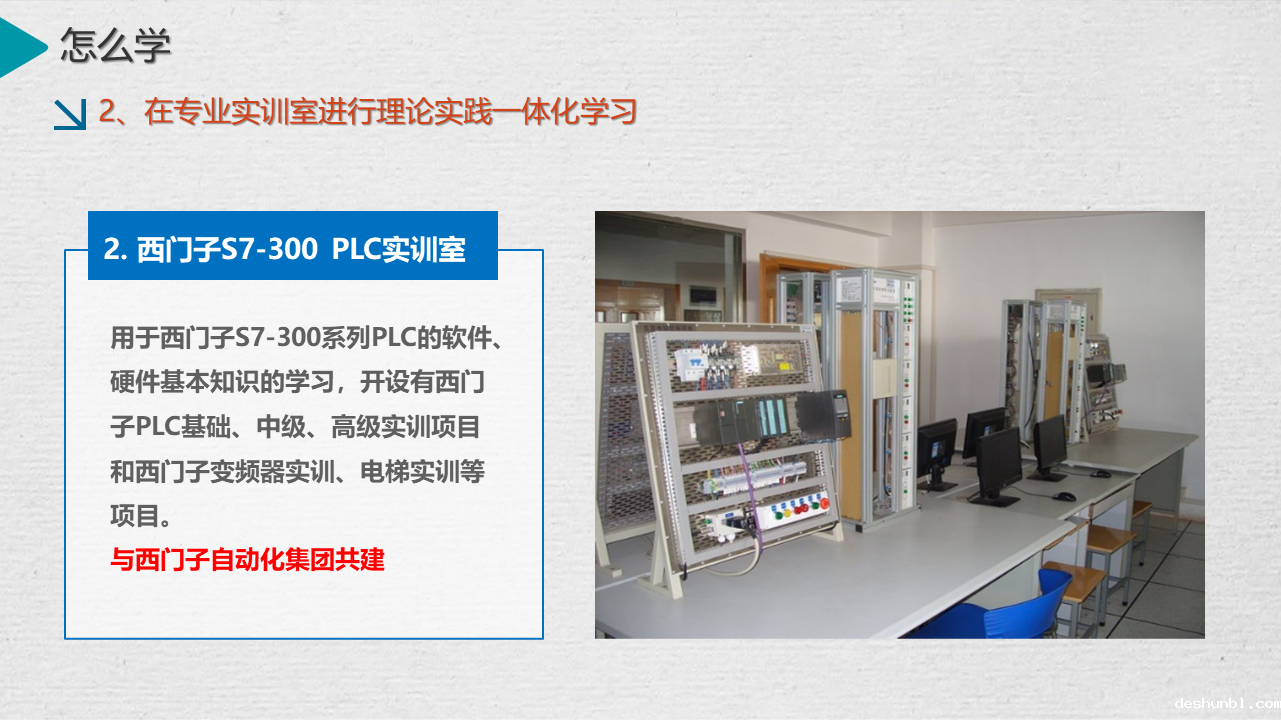 怎么学

2、在专业实训室进行理论实践一体化学习

2. 西门子S7-300 PLC实训室

用于西门子S7-300系列PLC的软件、硬件基本知识的学习，开设有西门子PLC基础、中级、高级实训项目和西门子变频器实训、电梯实训等项目。

与西门子自动化集团共建

deshunbl.com